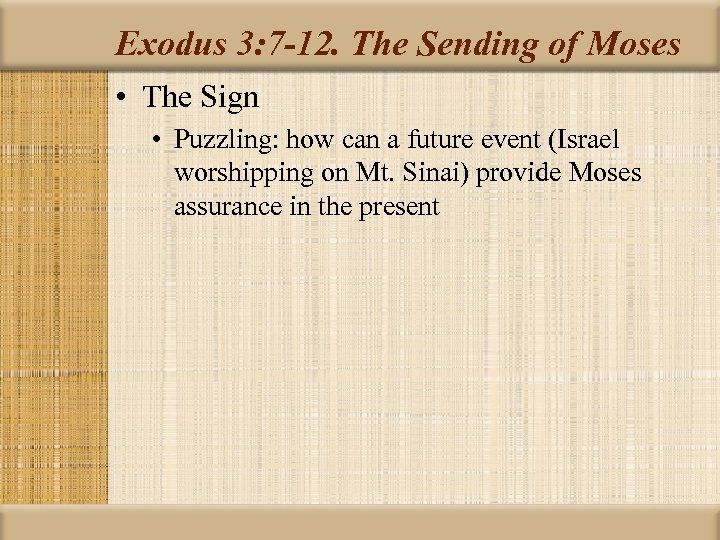 Exodus 3:7-12. The Sending of Moses

• The Sign

• Puzzling: how can a future event (Israel worshipping on Mt. Sinai) provide Moses assurance in the present